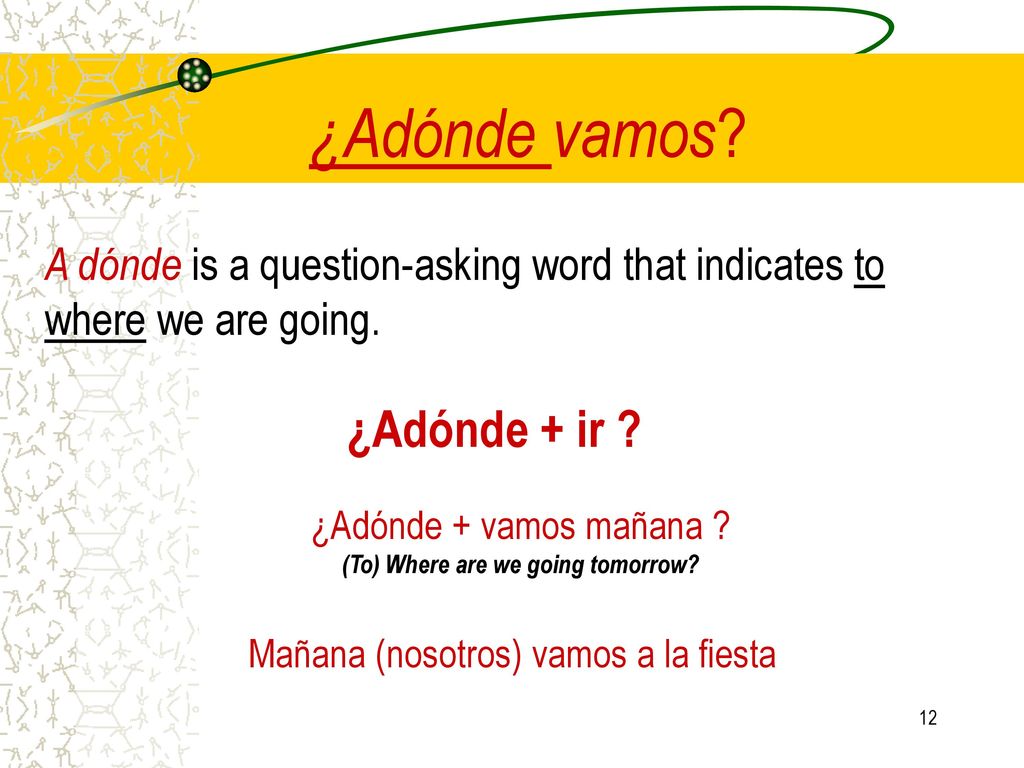 ¿Adónde vamos?

A dónde is a question-asking word that indicates to where we are going.

¿Adónde + ir ?

¿Adónde + vamos mañana ?
(To) Where are we going tomorrow?

Mañana (nosotros) vamos a la fiesta

12